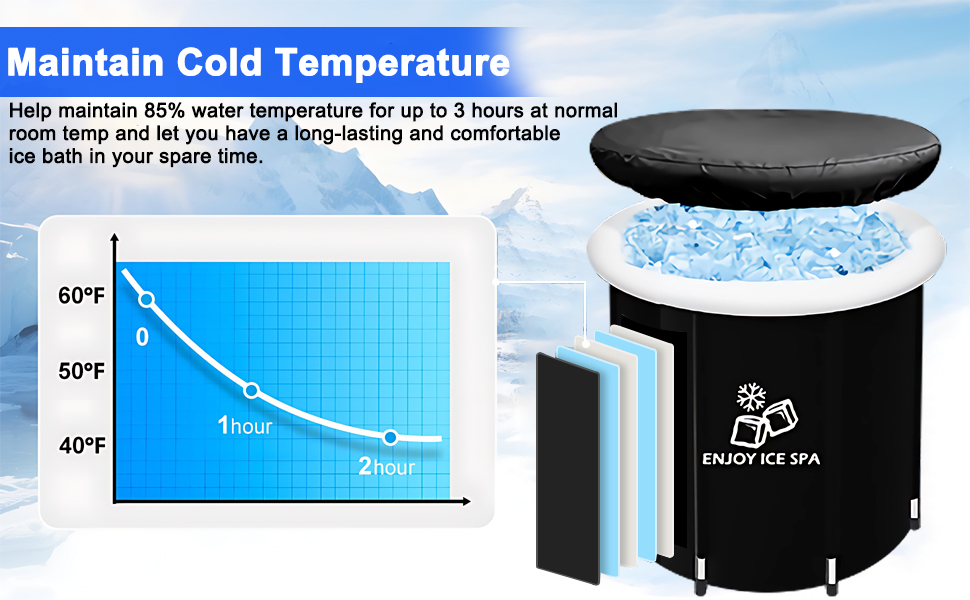 Maintain Cold Temperature

Help maintain 85% water temperature for up to 3 hours at normal room temp and let you have a long-lasting and comfortable ice bath in your spare time.

60ºF
50ºF
40ºF
0
1hour
2hour

ENJOY ICE SPA